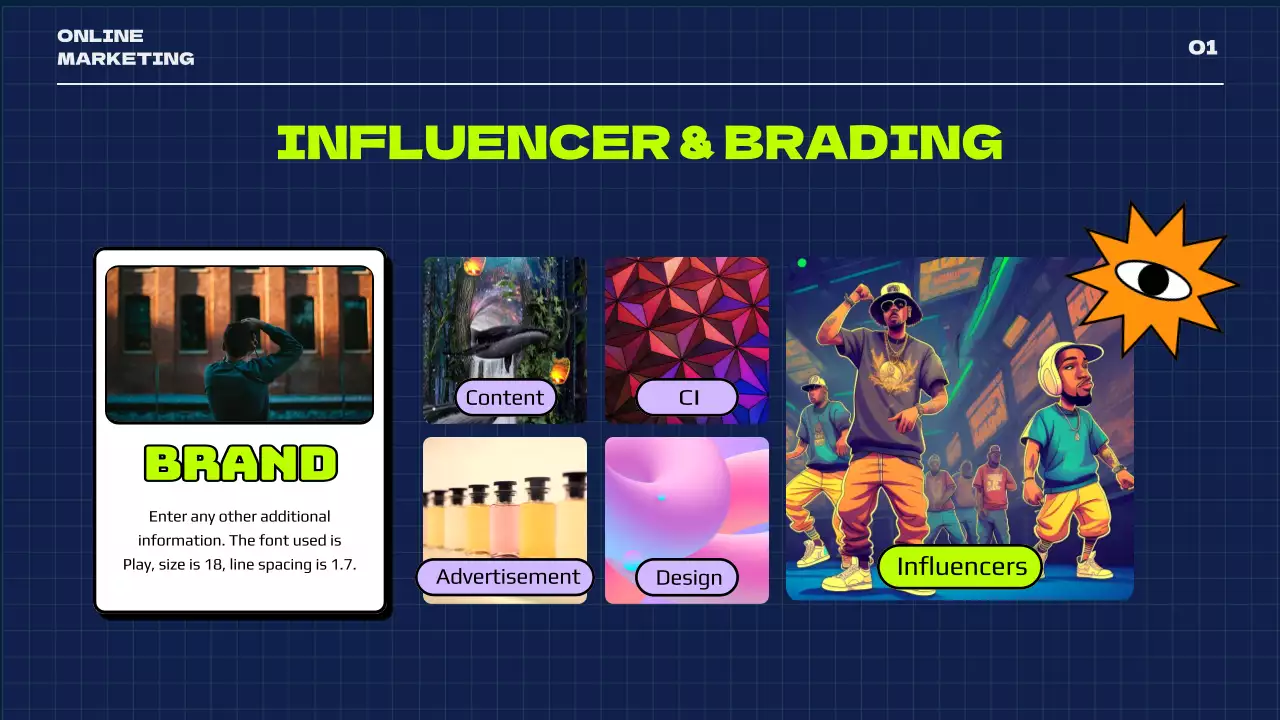 ONLINE MARKETING

01

INFLUENCER & BRADING

BRAND

Enter any other additional information. The font used is Play, size is 18, line spacing is 1.7.

Content

CI

Advertisement

Design

Influencers